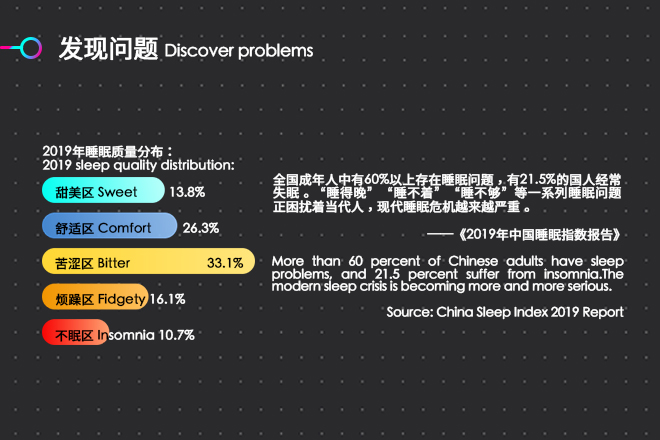 发现问题 Discover problems

2019年睡眠质量分布：
2019 sleep quality distribution:

甜美区 Sweet 13.8%
舒适区 Comfort 26.3%
苦涩区 Bitter 33.1%
烦躁区 Fidgety 16.1%
不眠区 Insomnia 10.7%

全国成年人中有60%以上存在睡眠问题，有21.5%的国人经常失眠。“睡得晚”“睡不着”“睡不够”等一系列睡眠问题正困扰着当代人，现代睡眠危机越来越严重。

——《2019年中国睡眠指数报告》

More than 60 percent of Chinese adults have sleep problems, and 21.5 percent suffer from insomnia.The modern sleep crisis is becoming more and more serious.

Source: China Sleep Index 2019 Report